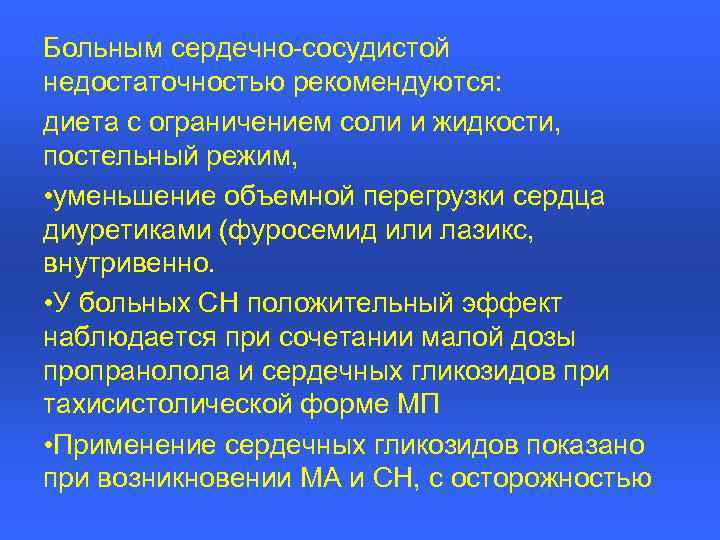 Больным сердечно-сосудистой недостаточностью рекомендуются:

диета с ограничением соли и жидкости, постельный режим,

•уменьшение объемной перегрузки сердца диуретиками (фуросемид или лазикс, внутривенно.

•У больных СН положительный эффект наблюдается при сочетании малой дозы пропранолола и сердечных гликозидов при тахисистолической форме МП

•Применение сердечных гликозидов показано при возникновении МА и СН, с осторожностью